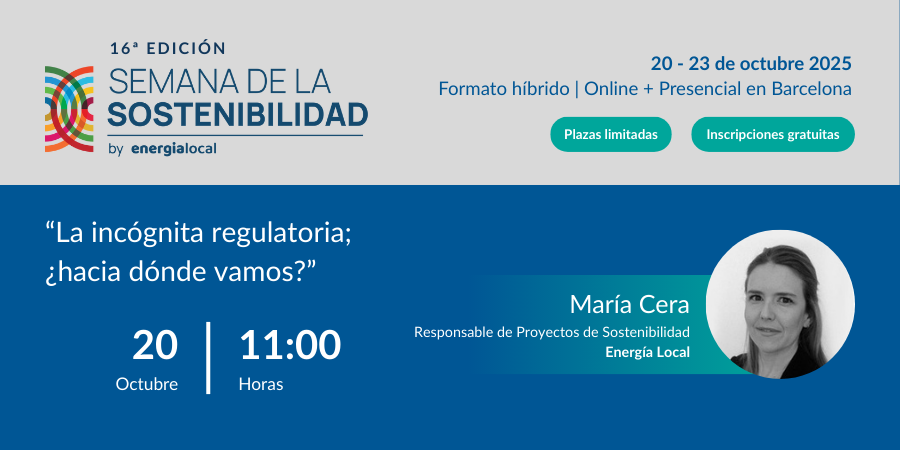 16ª EDICIÓN
SEMANA DE LA SOSTENIBILIDAD
by energialocal

20 - 23 de octubre 2025
Formato híbrido | Online + Presencial en Barcelona

Plazas limitadas
Inscripciones gratuitas

“La incógnita regulatoria; ¿hacia dónde vamos?”

20
Octubre

11:00
Horas

María Cera
Responsable de Proyectos de Sostenibilidad
Energía Local